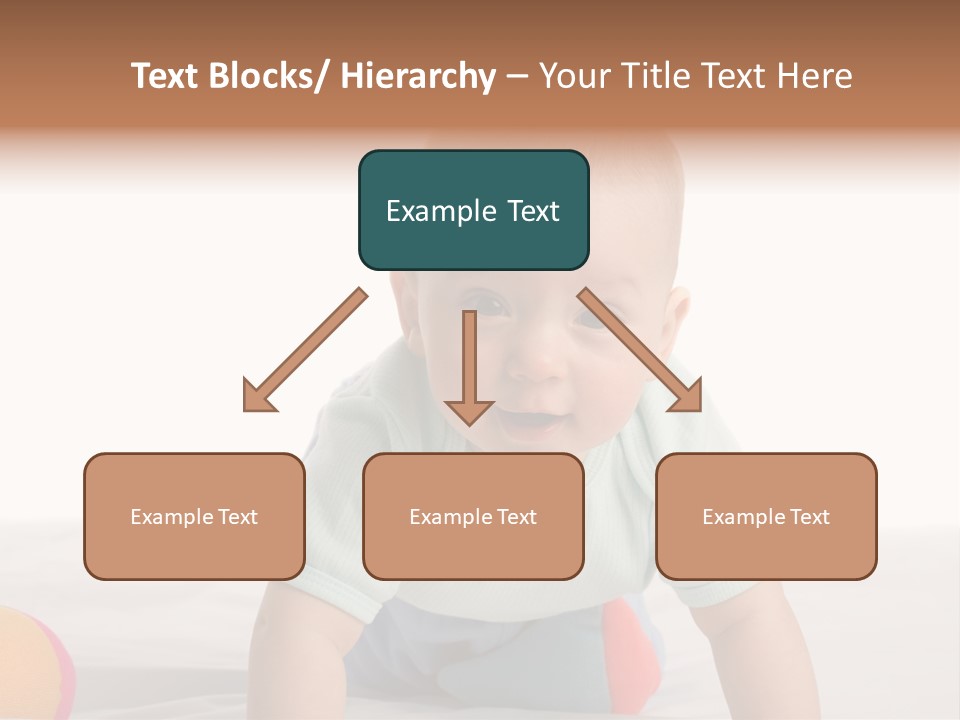 Text Blocks/ Hierarchy – Your Title Text Here

Example Text

Example Text

Example Text

Example Text